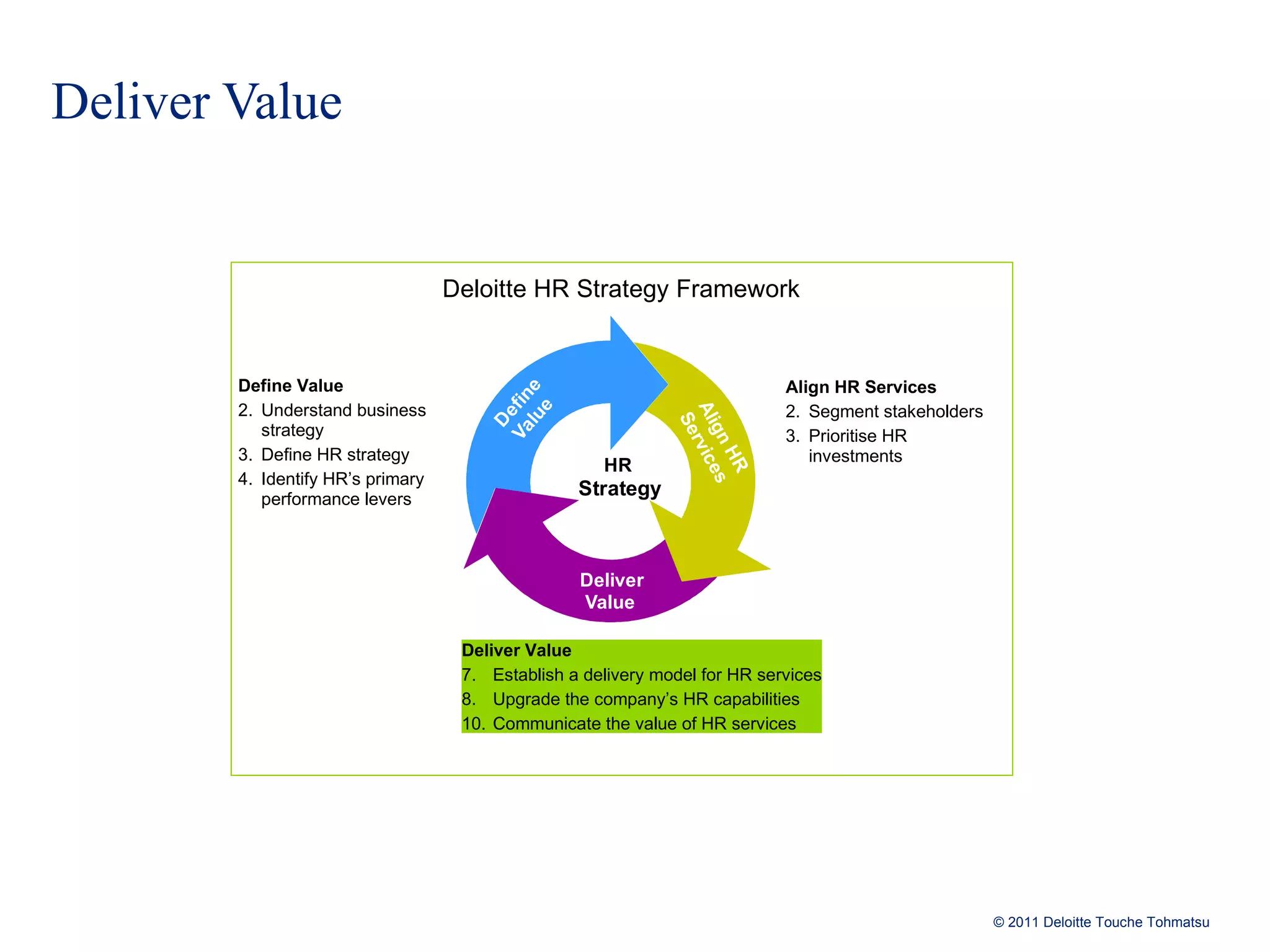 Deliver Value

Deloitte HR Strategy Framework

Define Value
2. Understand business strategy
3. Define HR strategy
4. Identify HR's primary performance levers

Define Value

Align HR Services

HR Strategy

Deliver Value

Align HR Services
2. Segment stakeholders
3. Prioritise HR investments

Deliver Value
7. Establish a delivery model for HR services
8. Upgrade the company's HR capabilities
10. Communicate the value of HR services

© 2011 Deloitte Touche Tohmatsu